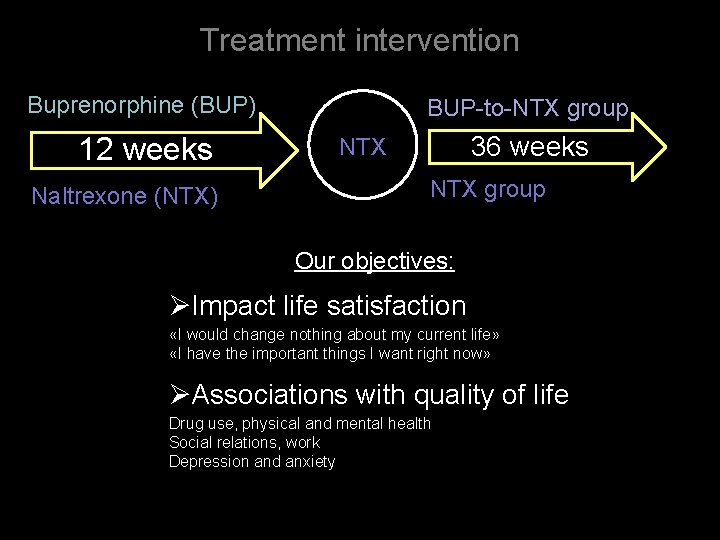 Treatment intervention

Buprenorphine (BUP)

12 weeks

Naltrexone (NTX)

NTX

BUP-to-NTX group

36 weeks

NTX group

Our objectives:

➢Impact life satisfaction
«I would change nothing about my current life»
«I have the important things I want right now»

➢Associations with quality of life
Drug use, physical and mental health
Social relations, work
Depression and anxiety